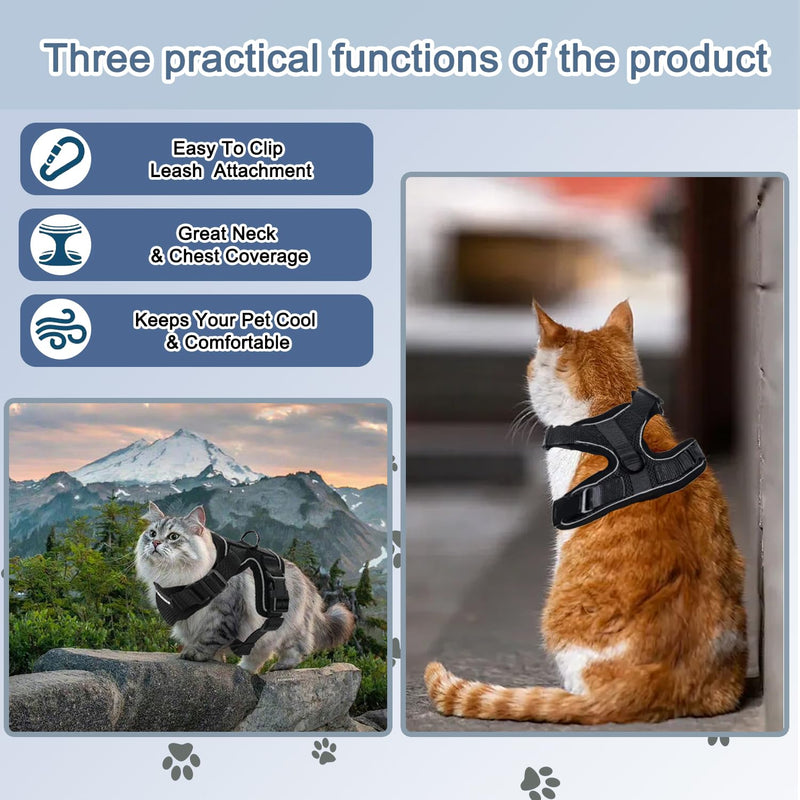 Three practical functions of the product

Easy To Clip
Leash Attachment

Great Neck
& Chest Coverage

Keeps Your Pet Cool
& Comfortable